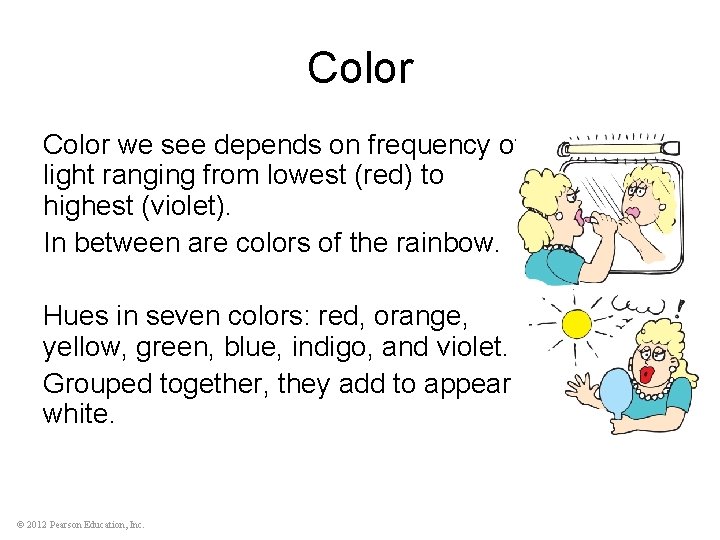 Color

Color we see depends on frequency of light ranging from lowest (red) to highest (violet).

In between are colors of the rainbow.

Hues in seven colors: red, orange, yellow, green, blue, indigo, and violet.

Grouped together, they add to appear white.

© 2012 Pearson Education, Inc.